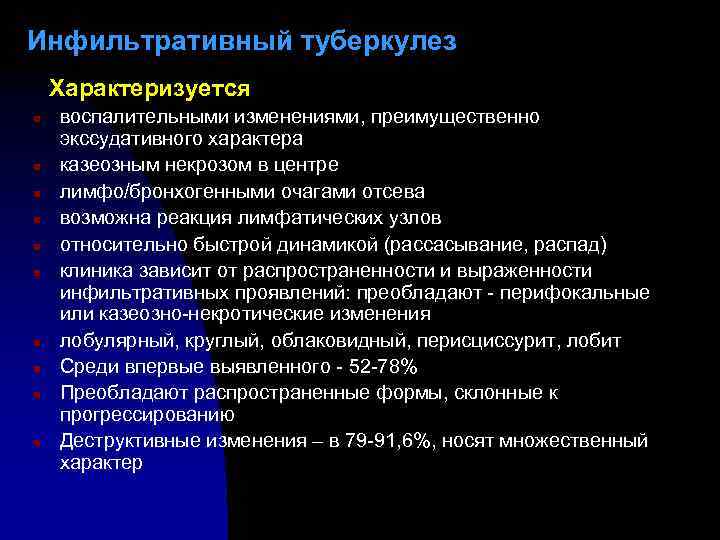 Инфильтративный туберкулез

Характеризуется

- воспалительными изменениями, преимущественно экссудативного характера
- казеозным некрозом в центре
- лимфо/бронхогенными очагами отсева
- возможна реакция лимфатических узлов
- относительно быстрой динамикой (рассасывание, распад)
- клиника зависит от распространенности и выраженности инфильтративных проявлений: преобладают - перифокальные или казеозно-некротические изменения
- лобулярный, круглый, облаковидный, перисциссурит, лобит
- Среди впервые выявленного - 52-78%
- Преобладают распространенные формы, склонные к прогрессированию
- Деструктивные изменения – в 79-91,6%, носят множественный характер